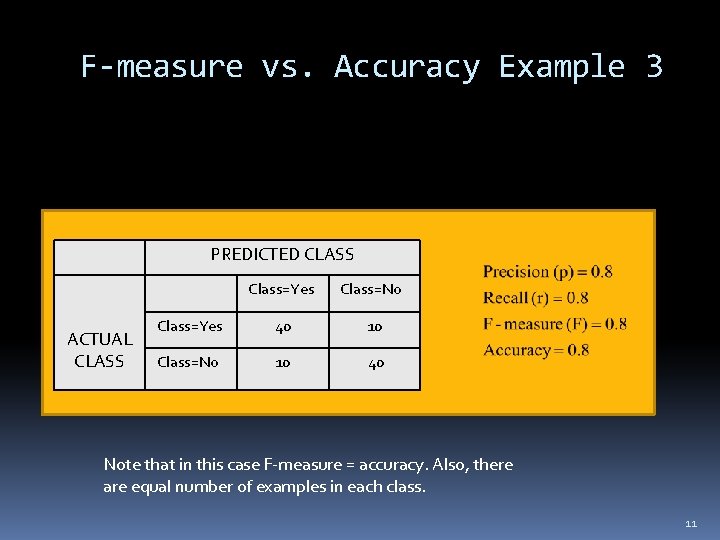 F-measure vs. Accuracy Example 3

| | PREDICTED CLASS | | |
|---|---|---|---|
| ACTUAL CLASS | | Class=Yes | Class=No |
| | Class=Yes | 40 | 10 |
| | Class=No | 10 | 40 |

Precision (p) = 0.8
Recall (r) = 0.8
F - measure (F) = 0.8
Accuracy = 0.8

Note that in this case F-measure = accuracy. Also, there are equal number of examples in each class.

11